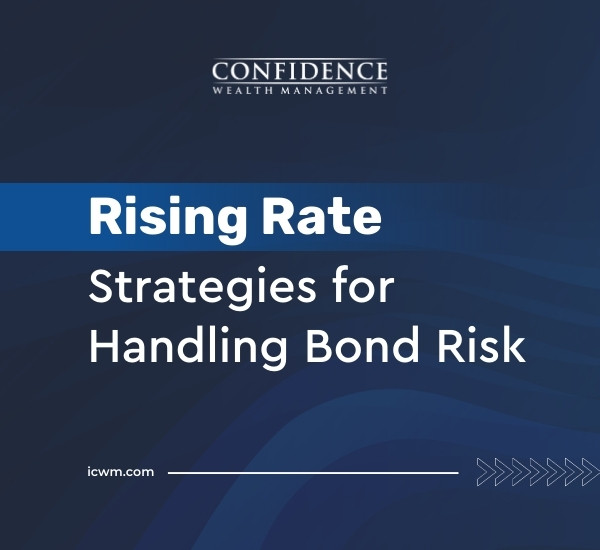 CONFIDENCE
WEALTH MANAGEMENT

Rising Rate
Strategies for Handling Bond Risk

icwm.com